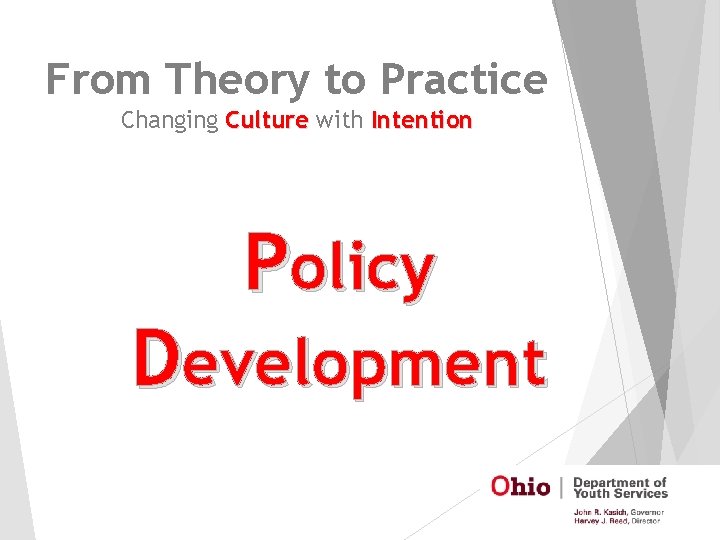 From Theory to Practice
Changing Culture with Intention

Policy Development

Ohio | Department of Youth Services
John R. Kasich, Governor
Harvey J. Reed, Director